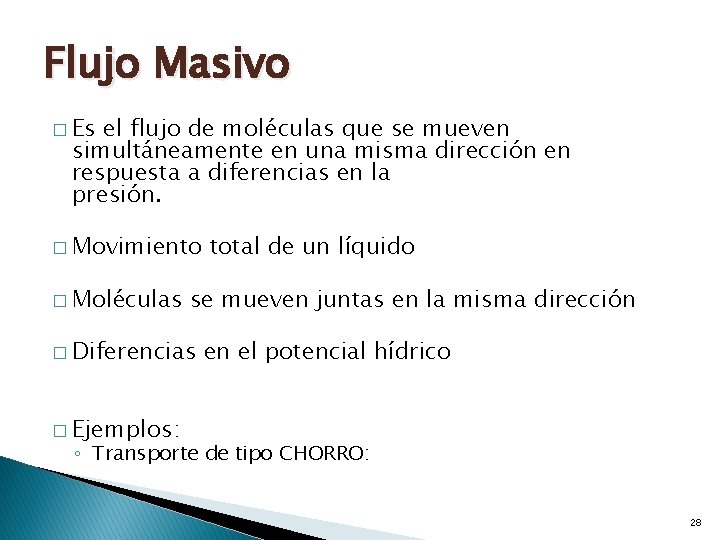 Flujo Masivo

□ Es el flujo de moléculas que se mueven simultáneamente en una misma dirección en respuesta a diferencias en la presión.

□ Movimiento total de un líquido

□ Moléculas se mueven juntas en la misma dirección

□ Diferencias en el potencial hídrico

□ Ejemplos:
◦ Transporte de tipo CHORRO:

28